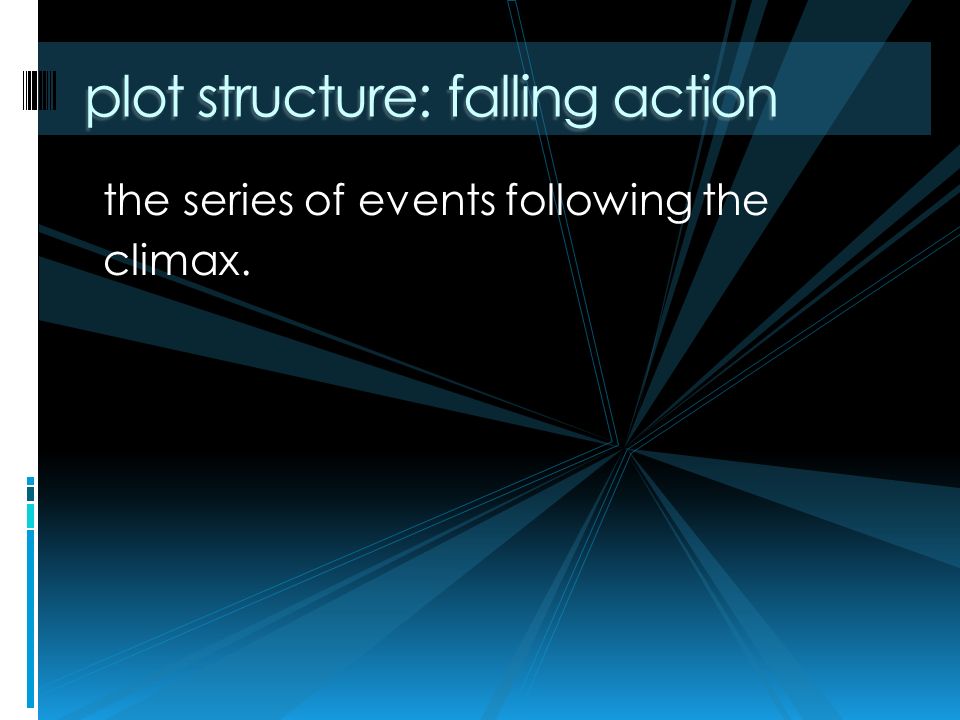 plot structure: falling action

the series of events following the climax.